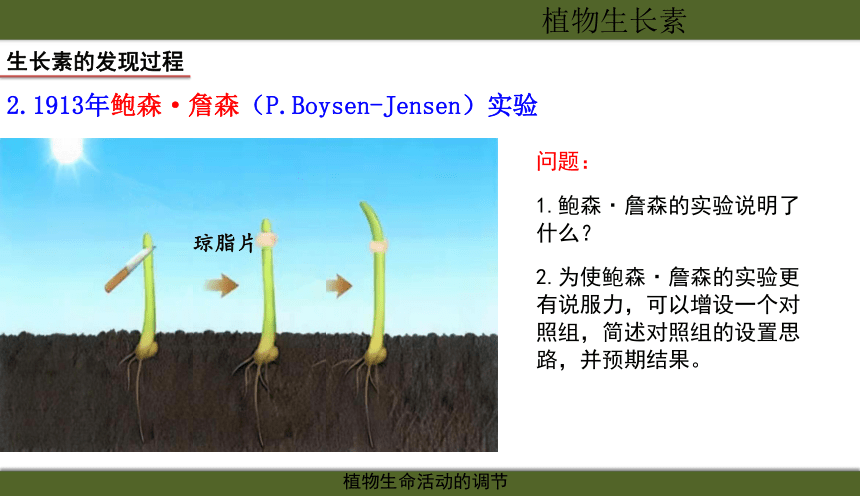 植物生长素

生长素的发现过程

2.1913年鲍森·詹森（P.Boysen-Jensen）实验

琼脂片

问题：

1.鲍森·詹森的实验说明了什么？

2.为使鲍森·詹森的实验更有说服力，可以增设一个对照组，简述对照组的设置思路，并预期结果。

植物生命活动的调节